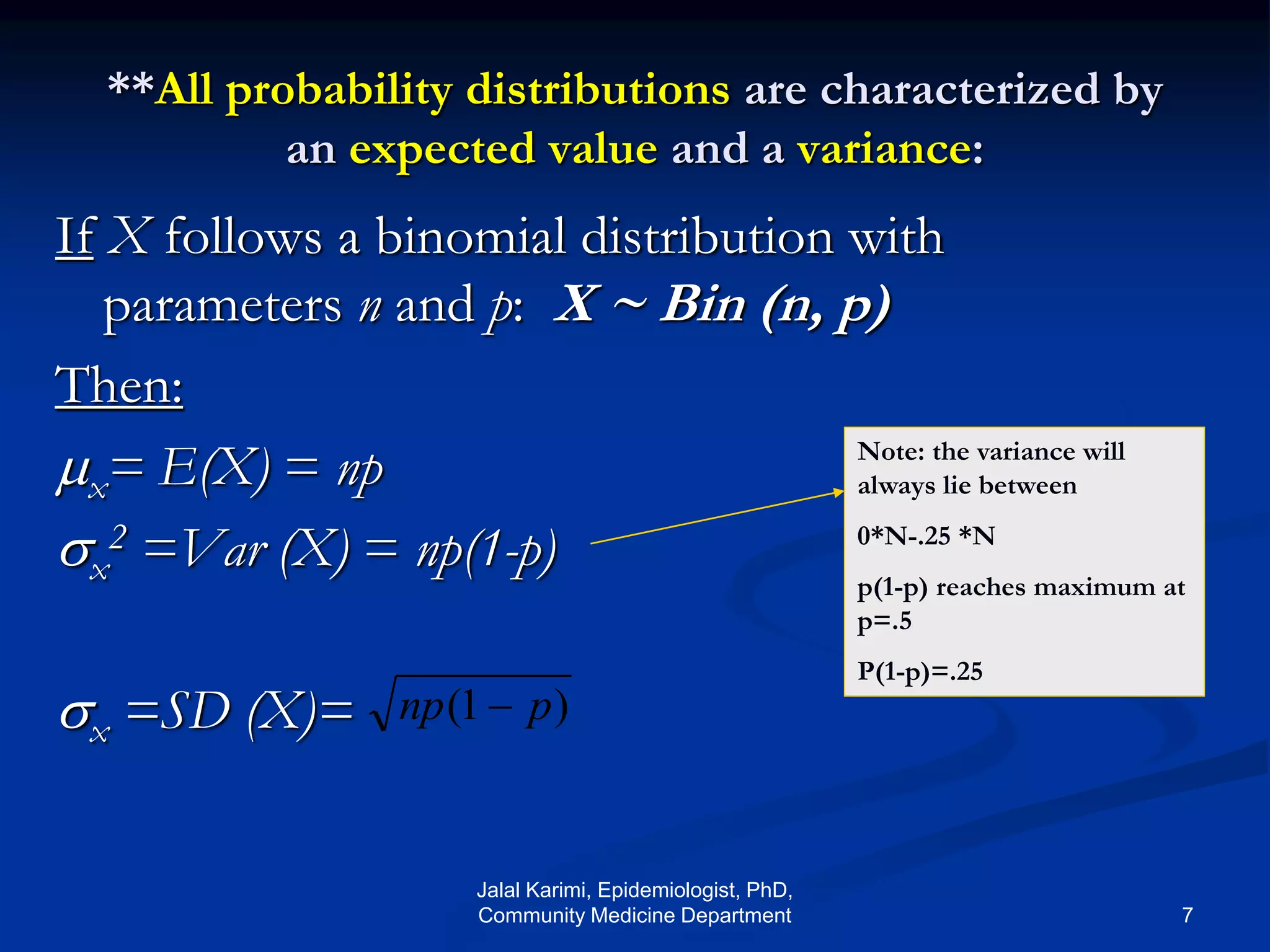 **All probability distributions are characterized by an expected value and a variance:

If $X$ follows a binomial distribution with parameters $n$ and $p$: $X \sim Bin\ (n, p)$

Then:

$\mu_x = E(X) = np$

$\sigma_x^2 = Var\ (X) = np(1-p)$

$\sigma_x = SD\ (X) = \sqrt{np(1-p)}$

Note: the variance will always lie between

0*N-.25 *N

p(1-p) reaches maximum at p=.5

P(1-p)=.25

Jalal Karimi, Epidemiologist, PhD, Community Medicine Department

7